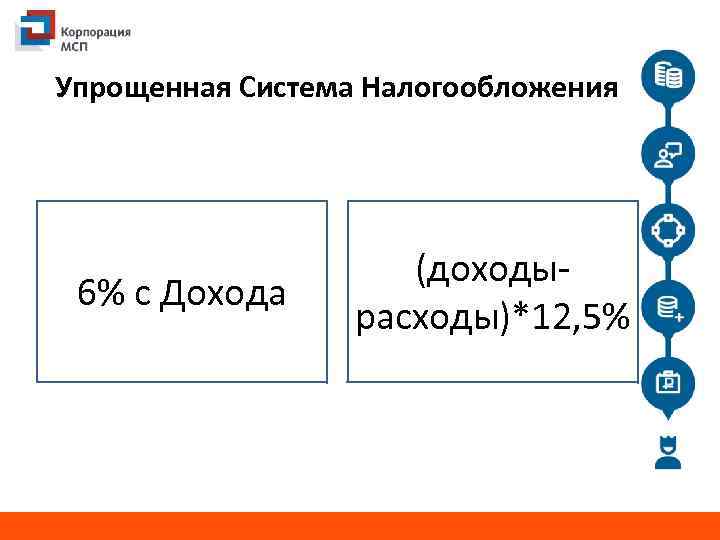 Корпорация МСП

Упрощенная Система Налогообложения

6% с Дохода

(доходы-расходы)*12,5%